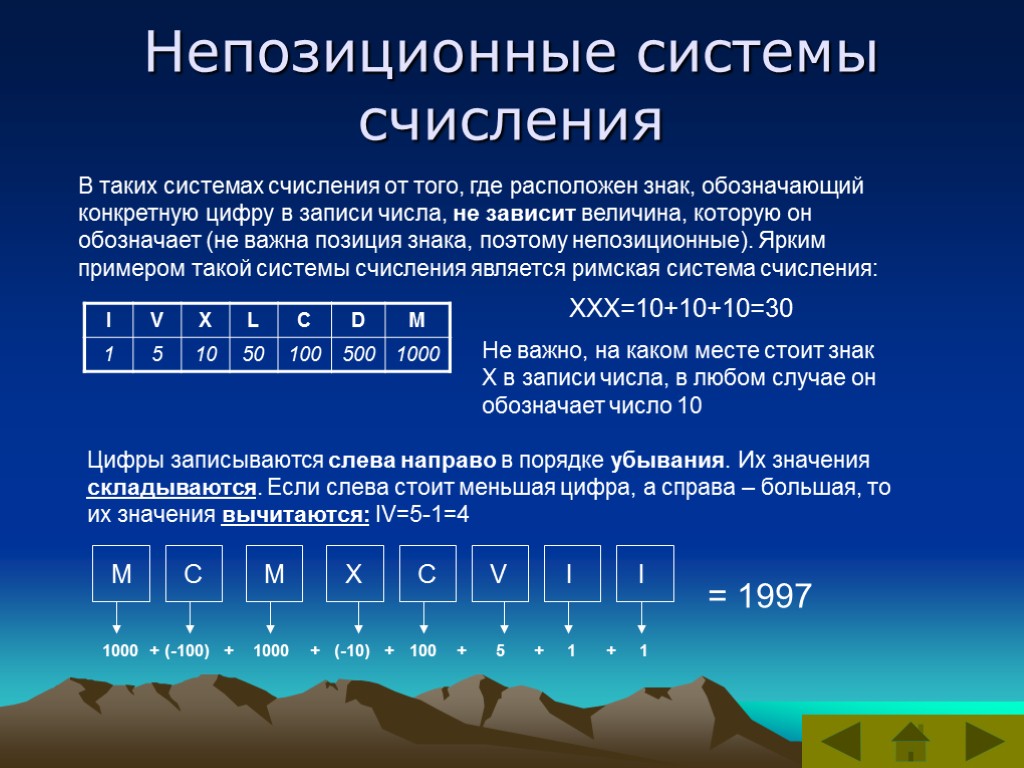 Непозиционные системы счисления

В таких системах счисления от того, где расположен знак, обозначающий конкретную цифру в записи числа, не зависит величина, которую он обозначает (не важна позиция знака, поэтому непозиционные). Ярким примером такой системы счисления является римская система счисления:

| I | V | X | L | C | D | M |
|---|---|---|---|---|---|---|
| 1 | 5 | 10 | 50 | 100 | 500 | 1000 |

XXX=10+10+10=30

Не важно, на каком месте стоит знак X в записи числа, в любом случае он обозначает число 10

Цифры записываются слева направо в порядке убывания. Их значения складываются. Если слева стоит меньшая цифра, а справа – большая, то их значения вычитаются: IV=5-1=4

M C M X C V I I

= 1997

1000 + (-100) + 1000 + (-10) + 100 + 5 + 1 + 1